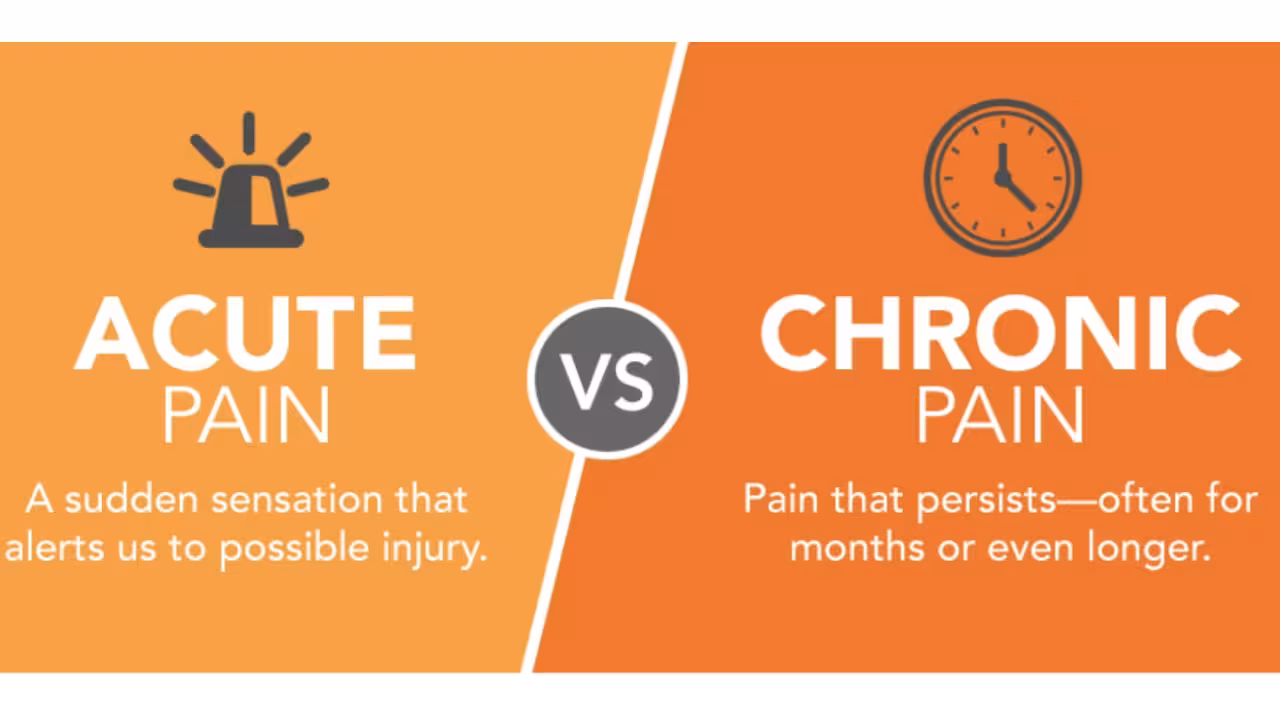 ACUTE
PAIN

A sudden sensation that alerts us to possible injury.

VS

CHRONIC
PAIN

Pain that persists—often for months or even longer.